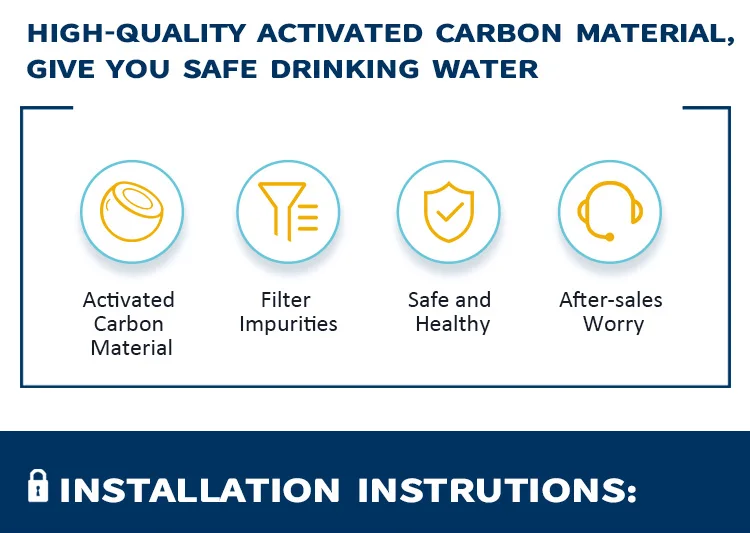 HIGH-QUALITY ACTIVATED CARBON MATERIAL, GIVE YOU SAFE DRINKING WATER

Activated Carbon Material

Filter Impurities

Safe and Healthy

After-sales Worry

INSTALLATION INSTRUTIONS: